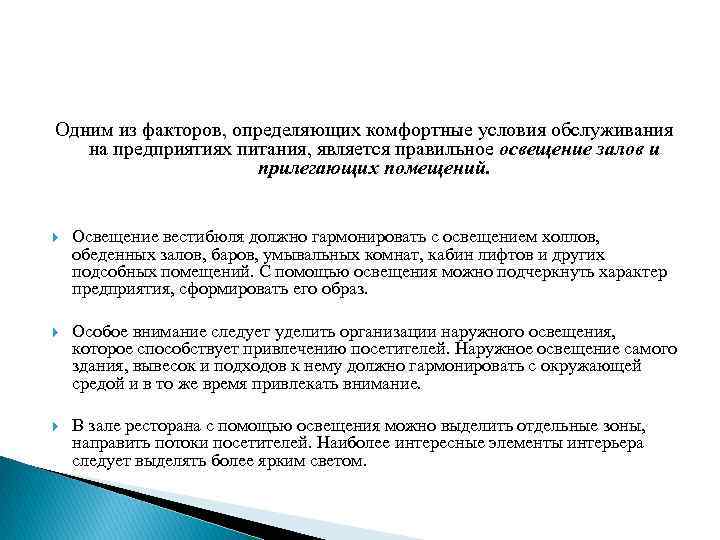 Одним из факторов, определяющих комфортные условия обслуживания на предприятиях питания, является правильное освещение залов и прилегающих помещений.

Освещение вестибюля должно гармонировать с освещением холлов, обеденных залов, баров, умывальных комнат, кабин лифтов и других подсобных помещений. С помощью освещения можно подчеркнуть характер предприятия, сформировать его образ.

Особое внимание следует уделить организации наружного освещения, которое способствует привлечению посетителей. Наружное освещение самого здания, вывесок и подходов к нему должно гармонировать с окружающей средой и в то же время привлекать внимание.

В зале ресторана с помощью освещения можно выделить отдельные зоны, направить потоки посетителей. Наиболее интересные элементы интерьера следует выделять более ярким светом.